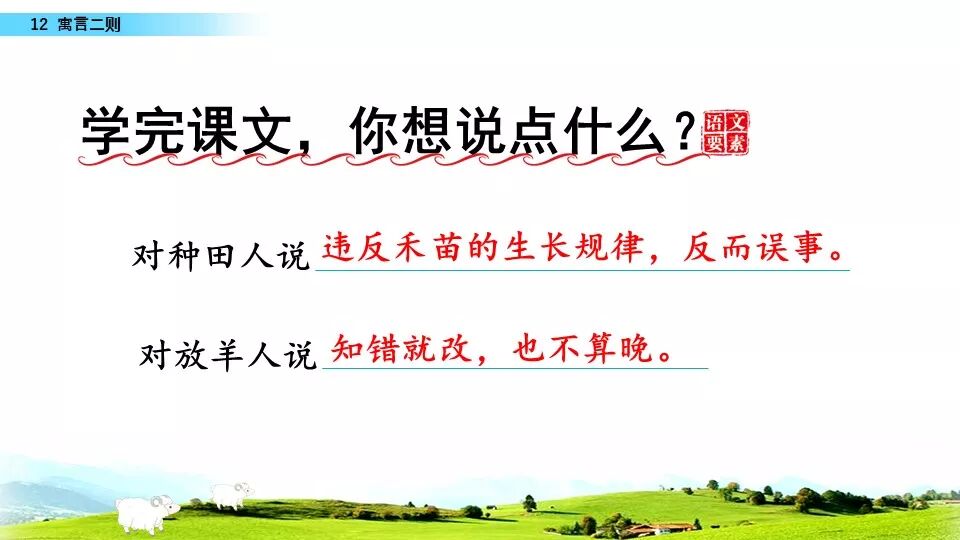 12 寓言二则

学完课文，你想说点什么？

语文要素

对种田人说 违反禾苗的生长规律，反而误事。

对放羊人说 知错就改，也不算晚。